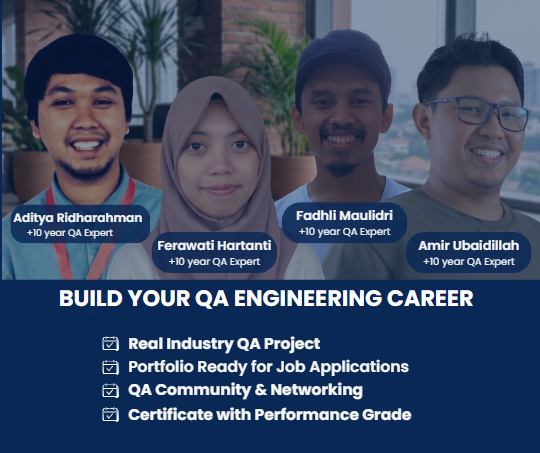 Aditya Ridharahman
+10 year QA Expert

Ferawati Hartanti
+10 year QA Expert

Fadhli Maulidri
+10 year QA Expert

Amir Ubaidillah
+10 year QA Expert

BUILD YOUR QA ENGINEERING CAREER

Real Industry QA Project
Portfolio Ready for Job Applications
QA Community & Networking
Certificate with Performance Grade